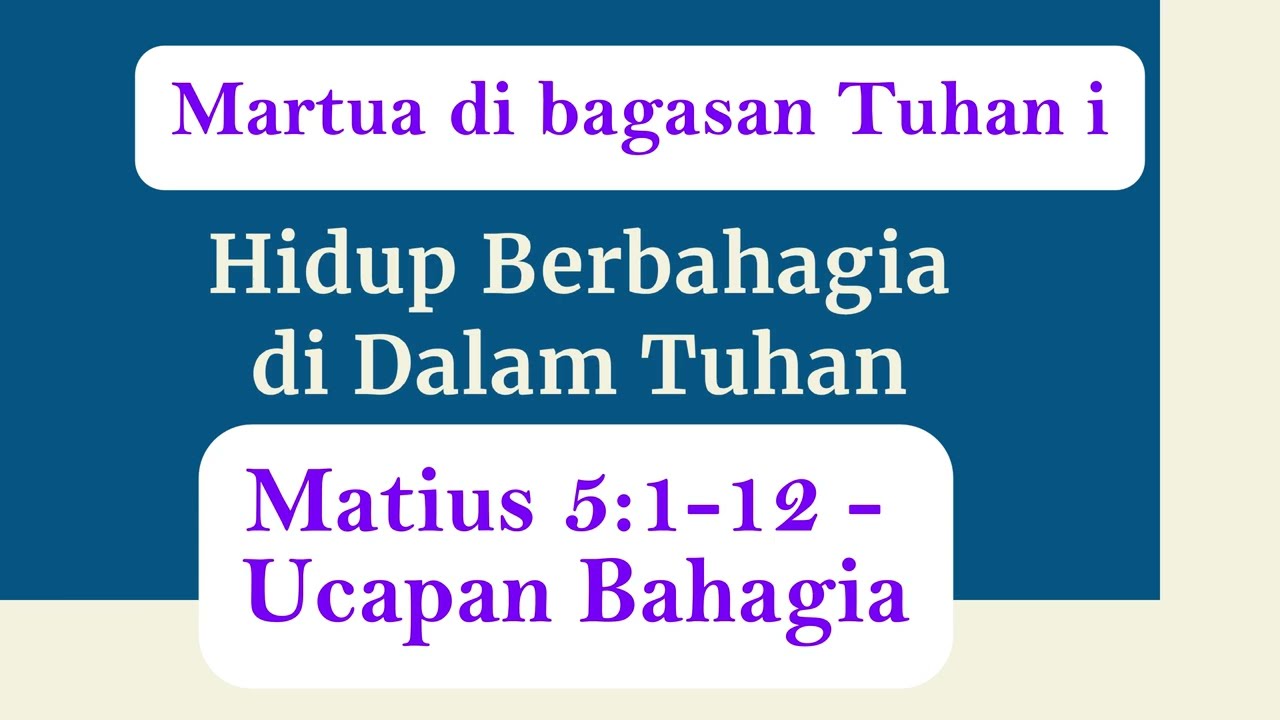 Martua di bagasan Tuhan i

Hidup Berbahagia di Dalam Tuhan

Matius 5:1-12 - Ucapan Bahagia